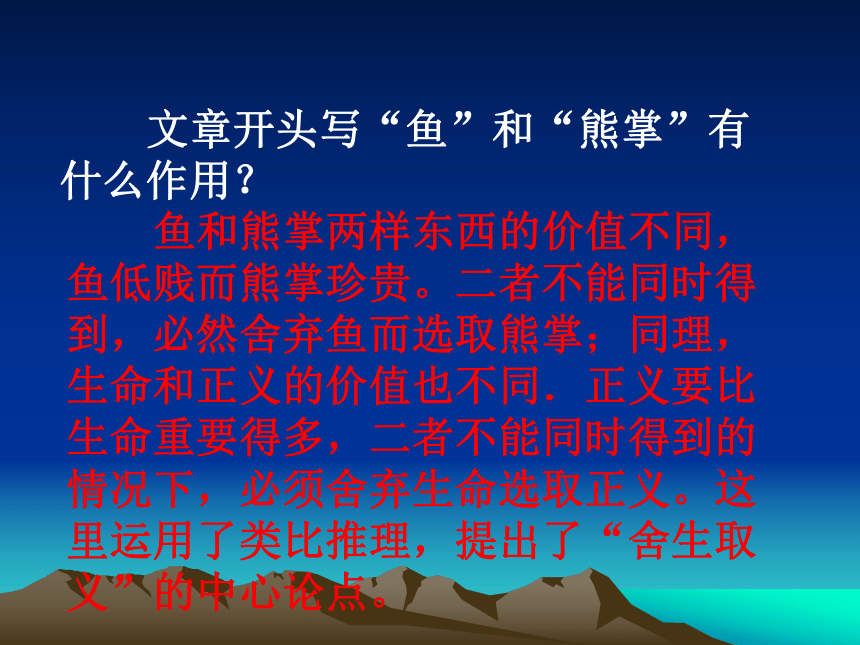 文章开头写“鱼”和“熊掌”有什么作用？

鱼和熊掌两样东西的价值不同，鱼低贱而熊掌珍贵。二者不能同时得到，必然舍弃鱼而选取熊掌；同理，生命和正义的价值也不同．正义要比生命重要得多，二者不能同时得到的情况下，必须舍弃生命选取正义。这里运用了类比推理，提出了“舍生取义”的中心论点。